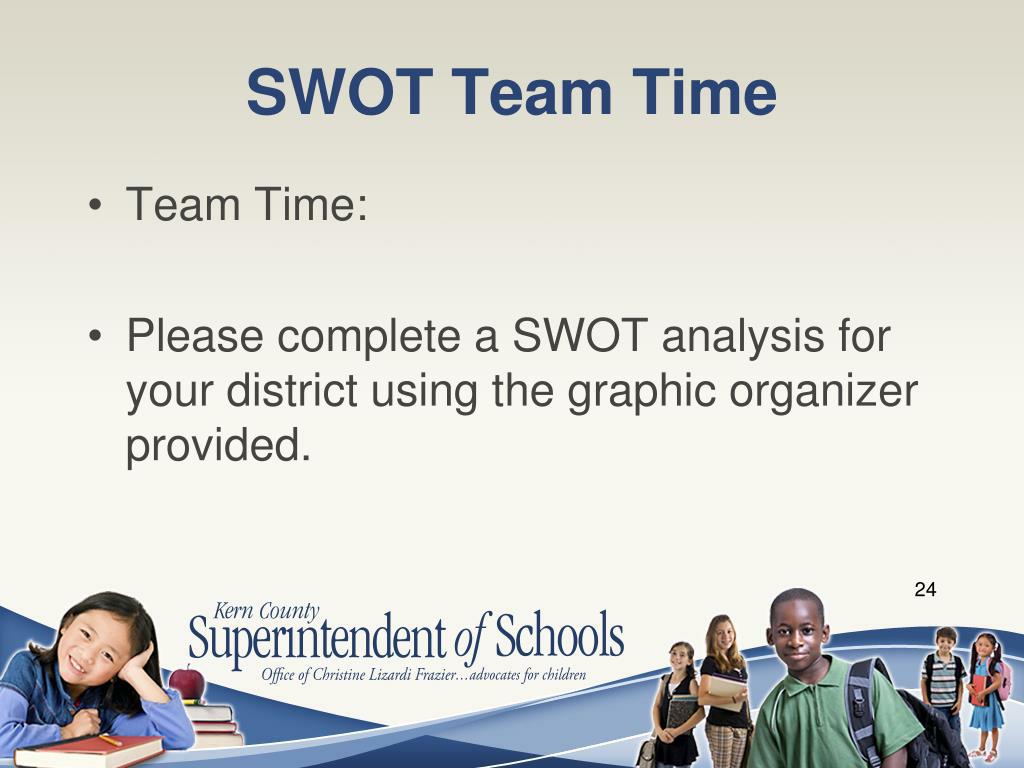 SWOT Team Time

• Team Time:

• Please complete a SWOT analysis for your district using the graphic organizer provided.

24

Kern County
Superintendent of Schools
Office of Christine Lizardi Frazier…advocates for children